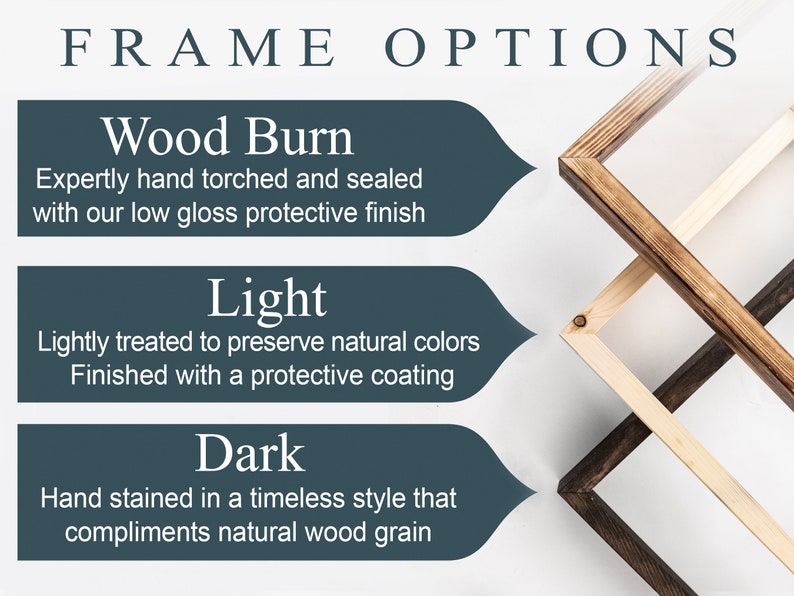 FRAME OPTIONS

Wood Burn
Expertly hand torched and sealed with our low gloss protective finish

Light
Lightly treated to preserve natural colors
Finished with a protective coating

Dark
Hand stained in a timeless style that compliments natural wood grain